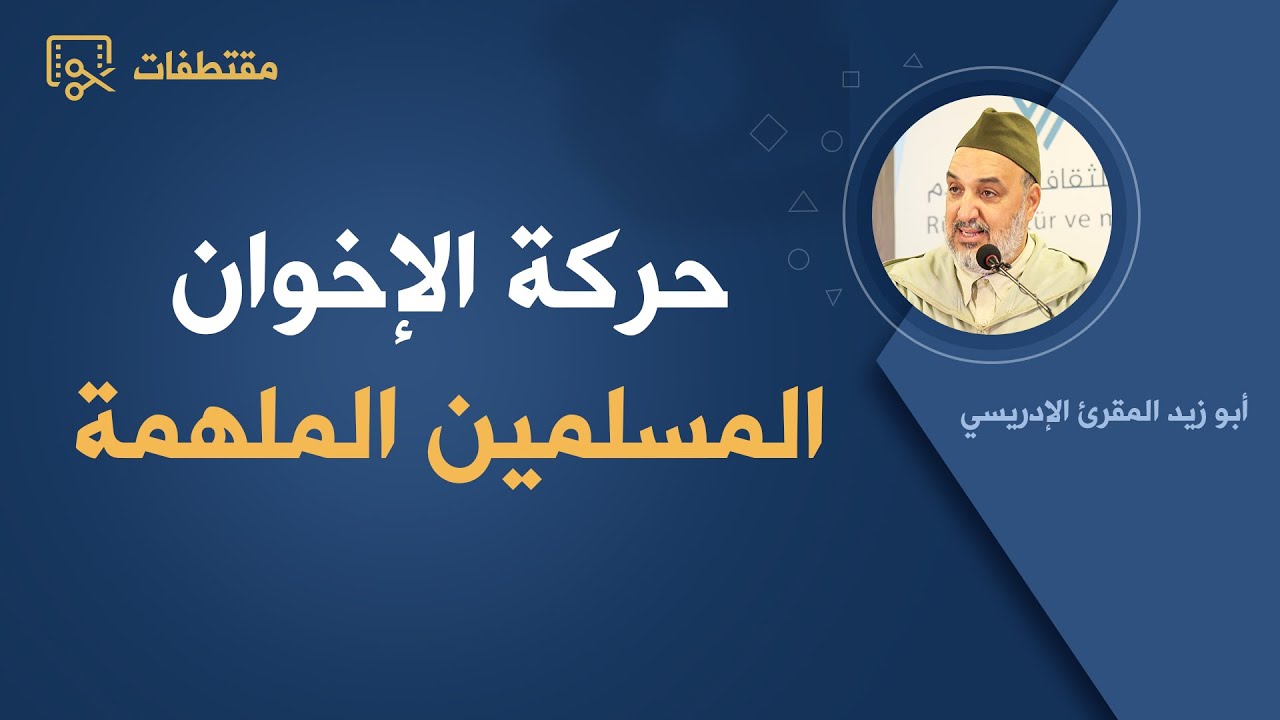 مقتطفات

حركة الإخوان
المسلمين الملهمة

أبو زيد المقرئ الإدريسي